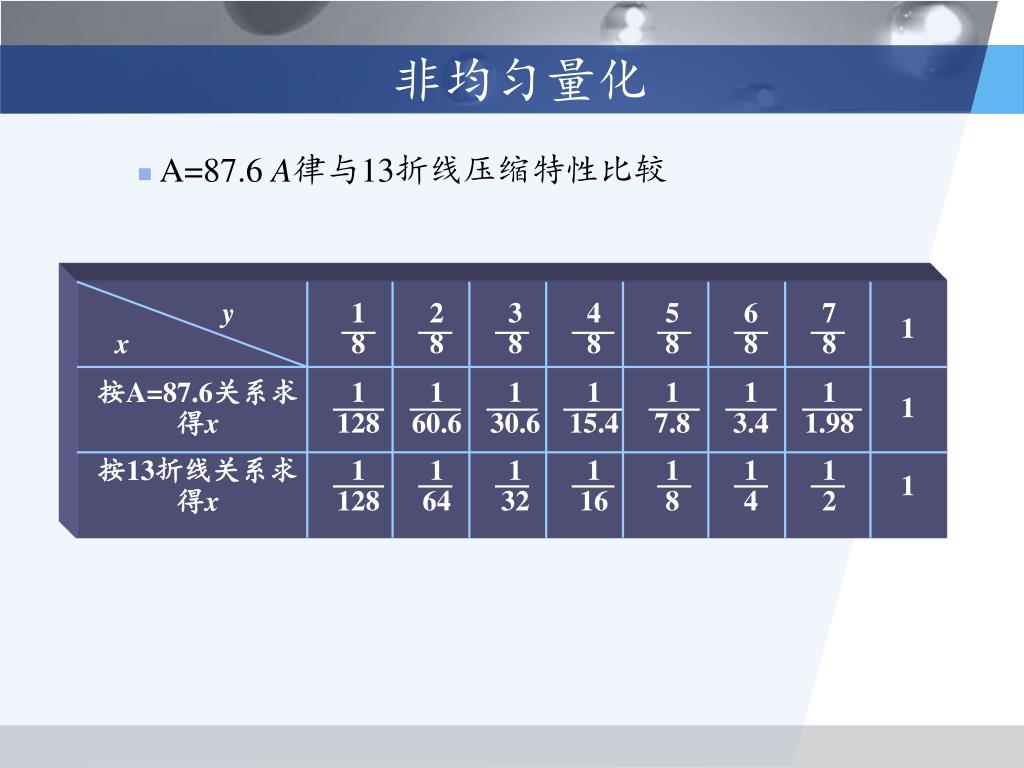 非均匀量化

A=87.6 $A$律与13折线压缩特性比较

| $y$ / $x$ | $\frac{1}{8}$ | $\frac{2}{8}$ | $\frac{3}{8}$ | $\frac{4}{8}$ | $\frac{5}{8}$ | $\frac{6}{8}$ | $\frac{7}{8}$ | 1 |
|---|---|---|---|---|---|---|---|---|
| 按A=87.6关系求得$x$ | $\frac{1}{128}$ | $\frac{1}{60.6}$ | $\frac{1}{30.6}$ | $\frac{1}{15.4}$ | $\frac{1}{7.8}$ | $\frac{1}{3.4}$ | $\frac{1}{1.98}$ | 1 |
| 按13折线关系求得$x$ | $\frac{1}{128}$ | $\frac{1}{64}$ | $\frac{1}{32}$ | $\frac{1}{16}$ | $\frac{1}{8}$ | $\frac{1}{4}$ | $\frac{1}{2}$ | 1 |